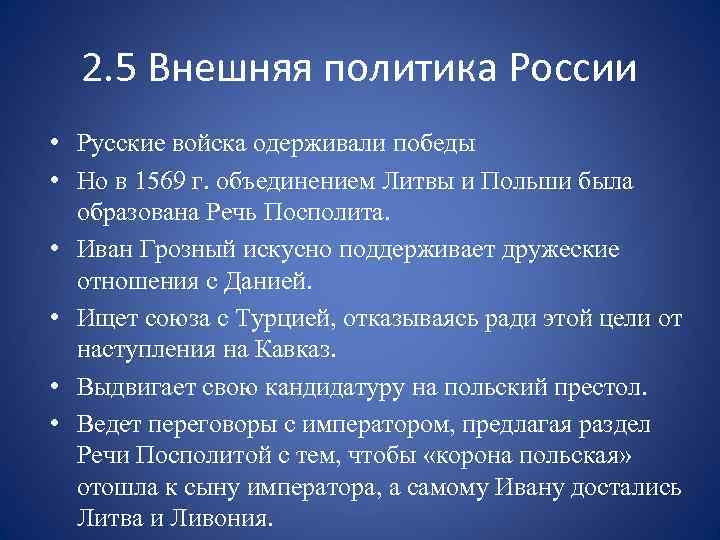 2.5 Внешняя политика России

• Русские войска одерживали победы
• Но в 1569 г. объединением Литвы и Польши была образована Речь Посполита.
• Иван Грозный искусно поддерживает дружеские отношения с Данией.
• Ищет союза с Турцией, отказываясь ради этой цели от наступления на Кавказ.
• Выдвигает свою кандидатуру на польский престол.
• Ведет переговоры с императором, предлагая раздел Речи Посполитой с тем, чтобы «корона польская» отошла к сыну императора, а самому Ивану достались Литва и Ливония.